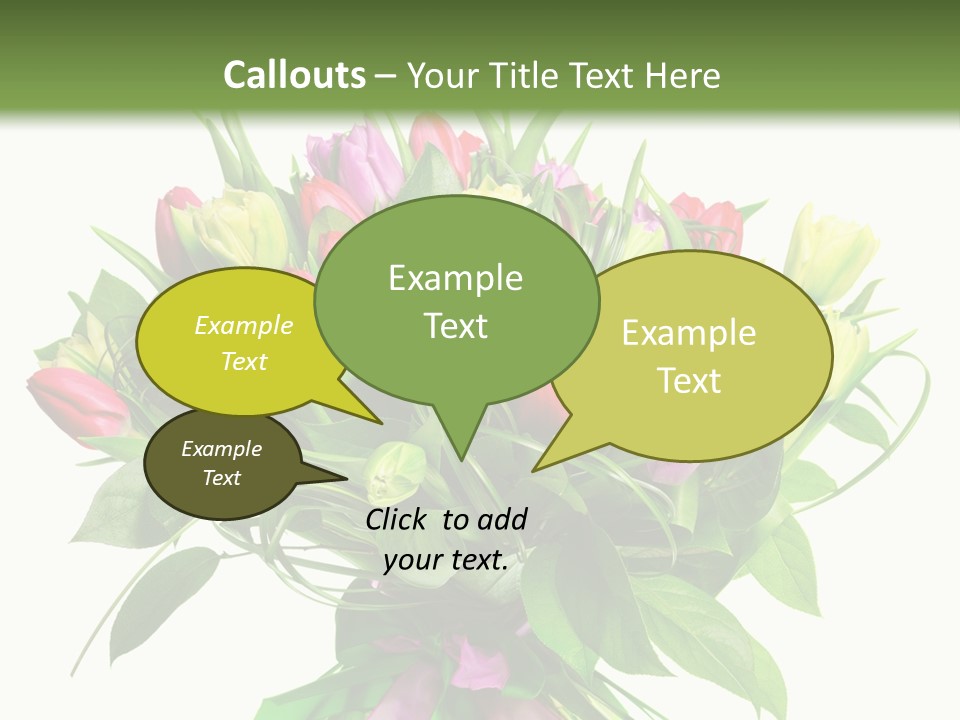 Callouts – Your Title Text Here

Example Text

Example Text

Example Text

Example Text

Click to add your text.